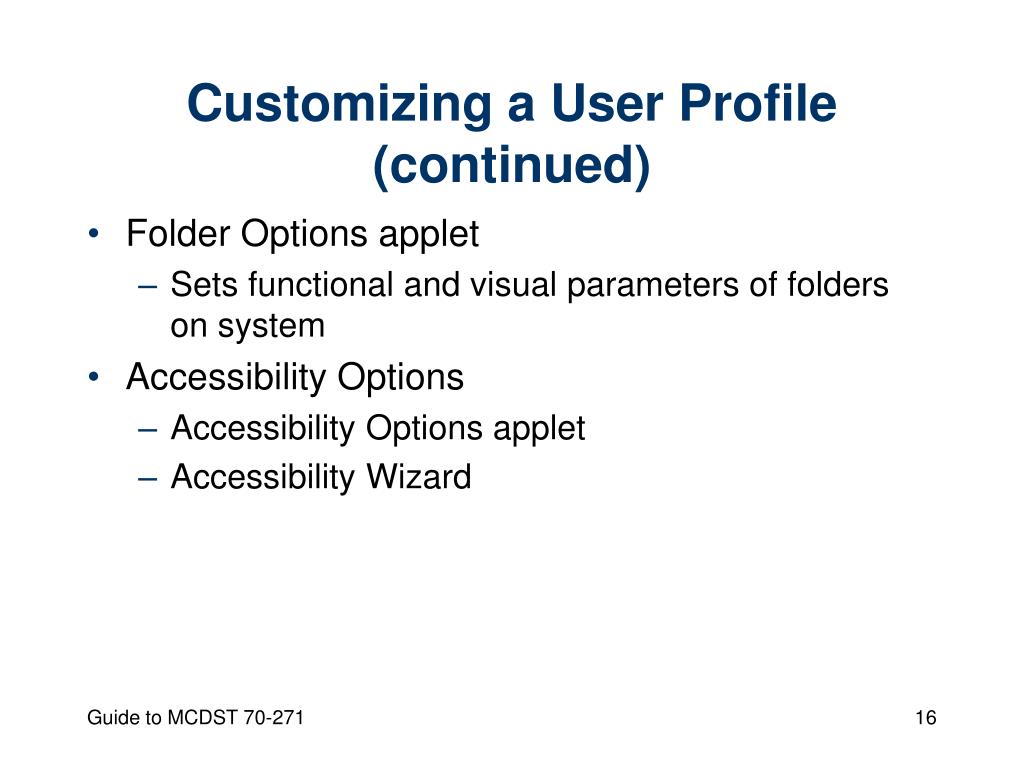 Customizing a User Profile (continued)

• Folder Options applet
– Sets functional and visual parameters of folders on system
• Accessibility Options
– Accessibility Options applet
– Accessibility Wizard

Guide to MCDST 70-271

16